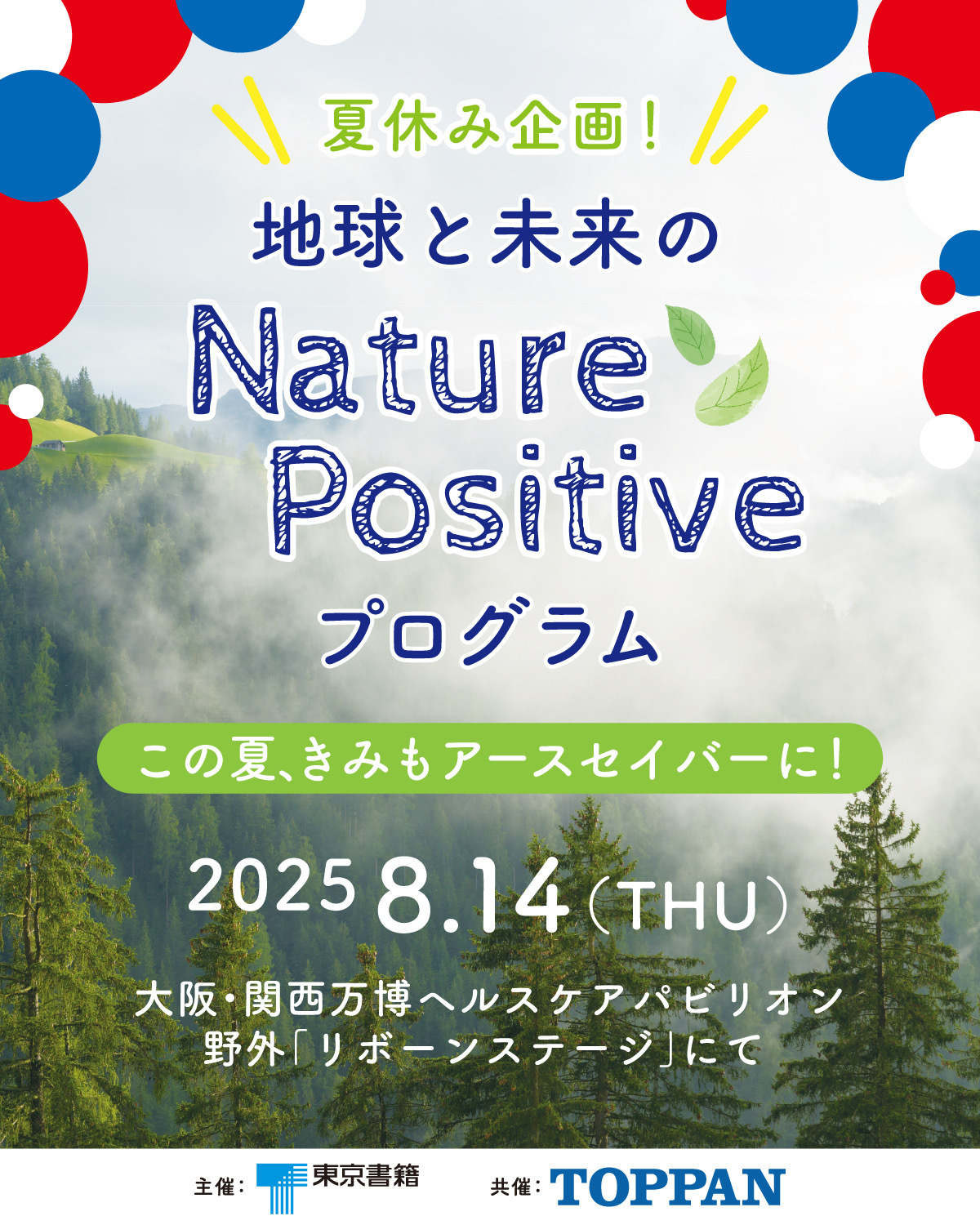 夏休み企画!

地球と未来の

Nature Positive

プログラム

この夏、きみもアースセイバーに!

2025 8.14(THU)

大阪・関西万博ヘルスケアパビリオン
野外「リボーンステージ」にて

主催: 東京書籍

共催: TOPPAN